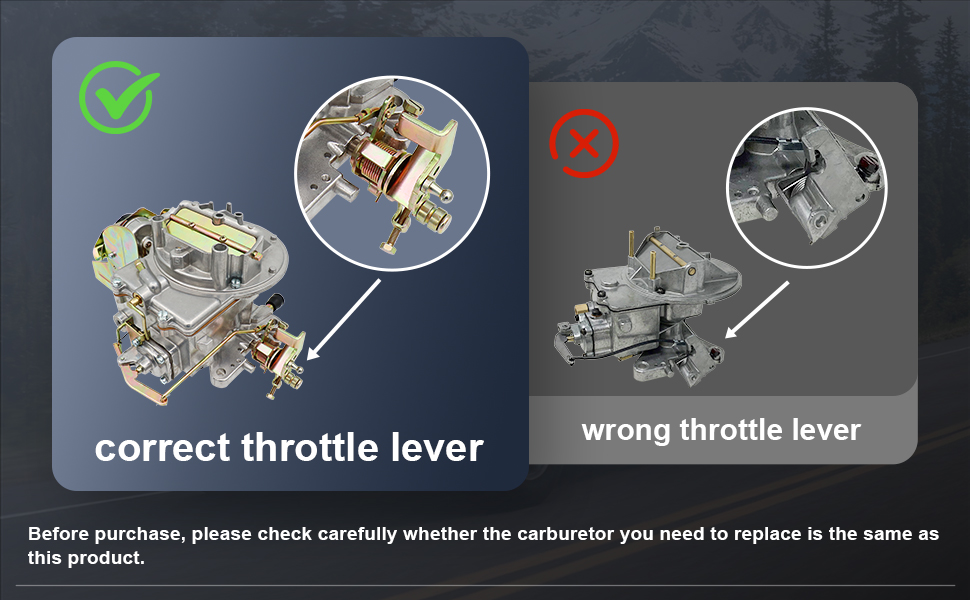 correct throttle lever

wrong throttle lever

Before purchase, please check carefully whether the carburetor you need to replace is the same as this product.